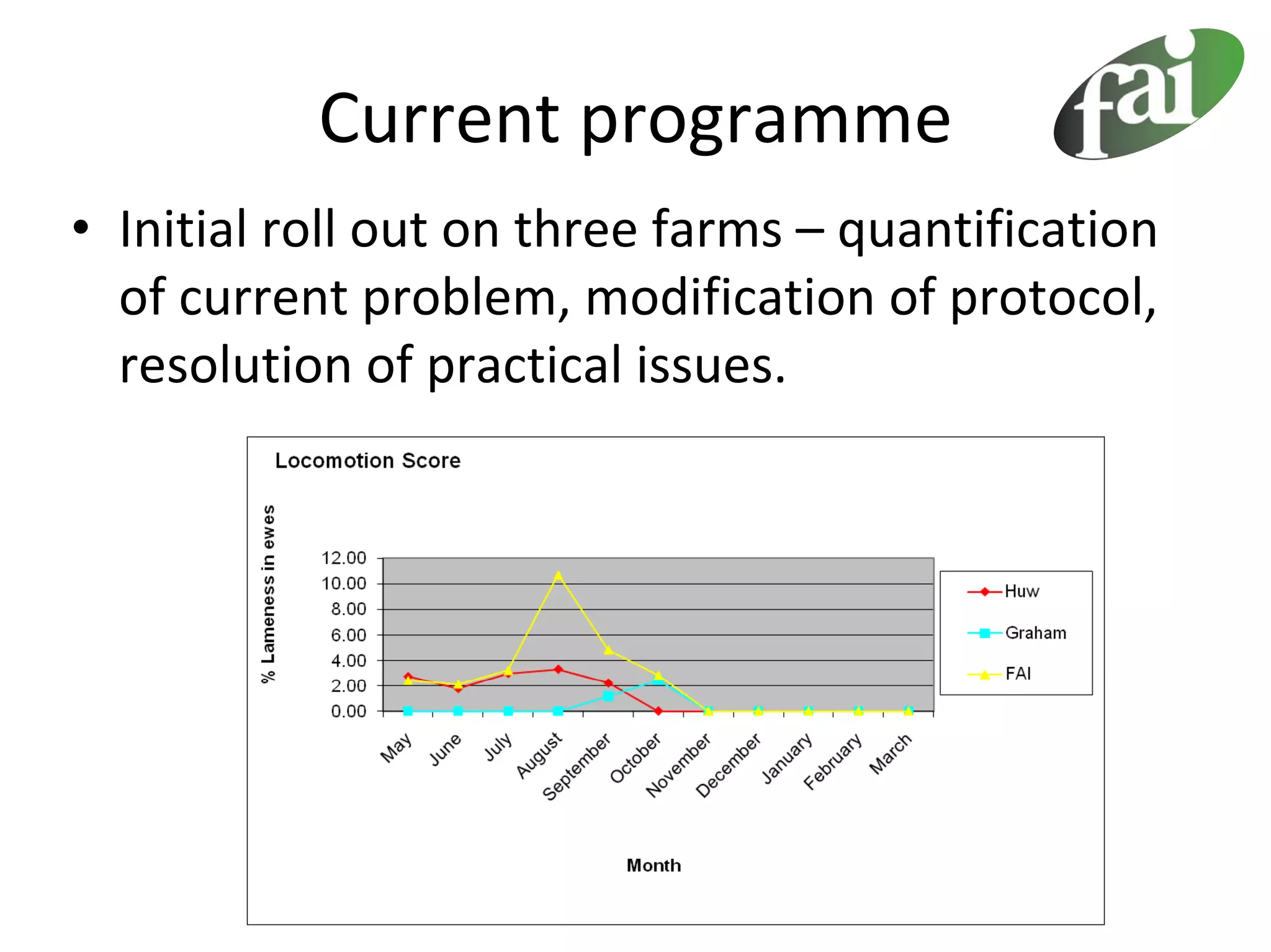 Current programme

fai

• Initial roll out on three farms – quantification of current problem, modification of protocol, resolution of practical issues.

Locomotion Score

% Lameness in ewes

12.00
10.00
8.00
6.00
4.00
2.00
0.00

May June July August September October November December January February March

Month

Huw
Graham
FAI